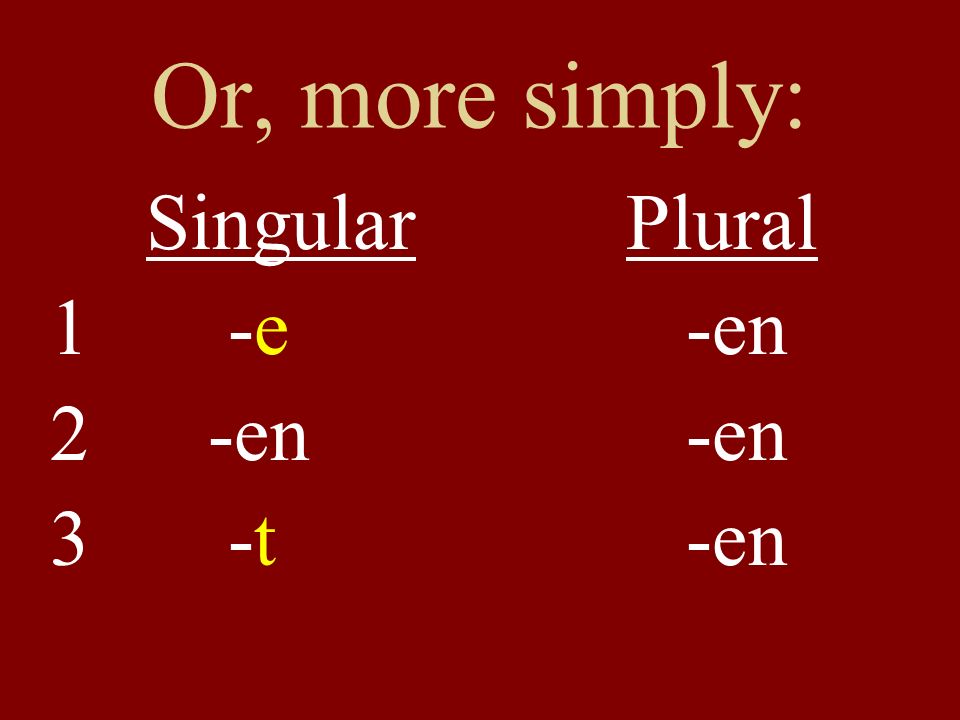 Or, more simply:

|   | Singular | Plural |
|---|---|---|
| 1 | -e | -en |
| 2 | -en | -en |
| 3 | -t | -en |